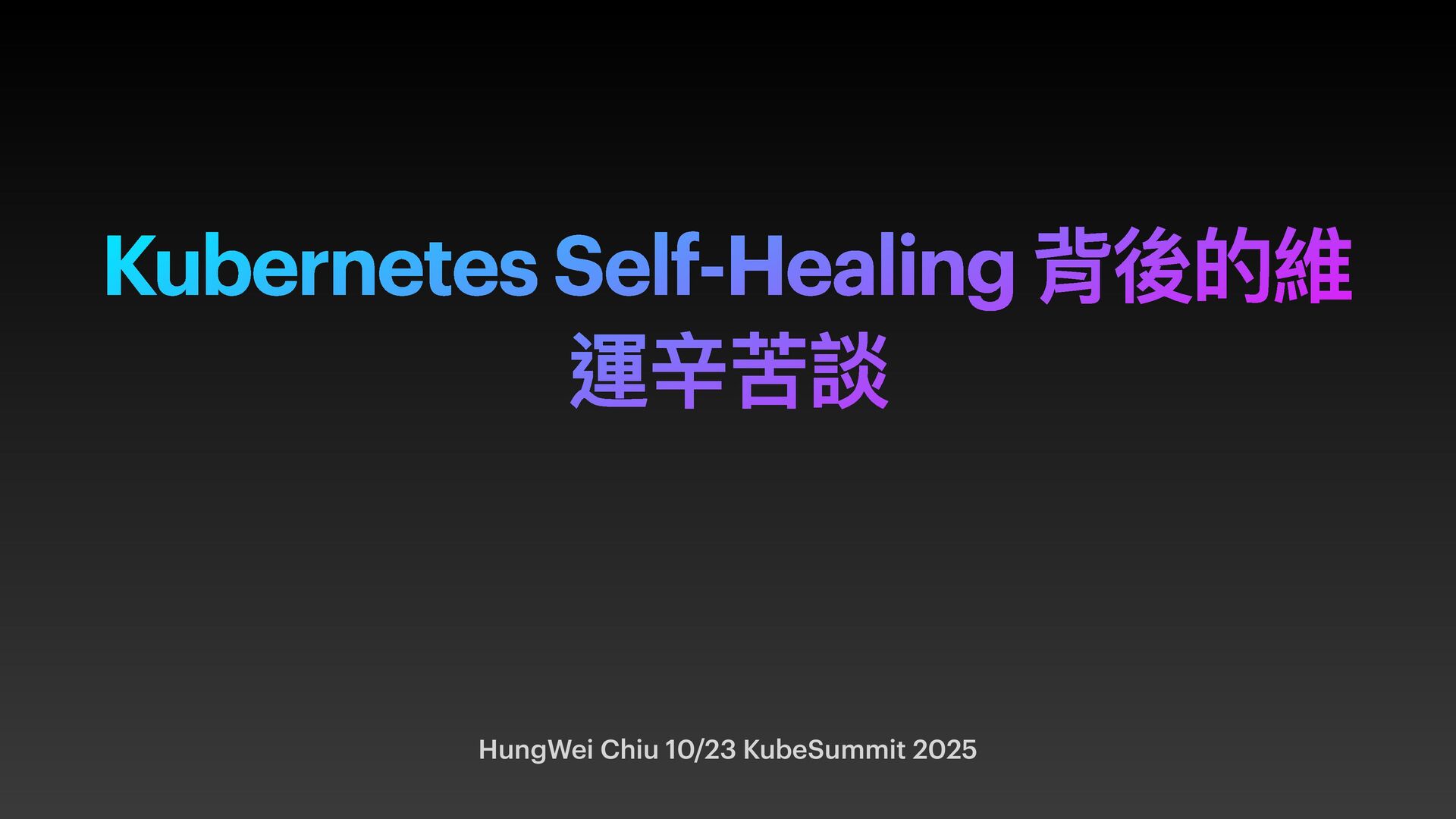 Kubernetes Self-Healing 背後的維運辛苦談

HungWei Chiu 10/23 KubeSummit 2025